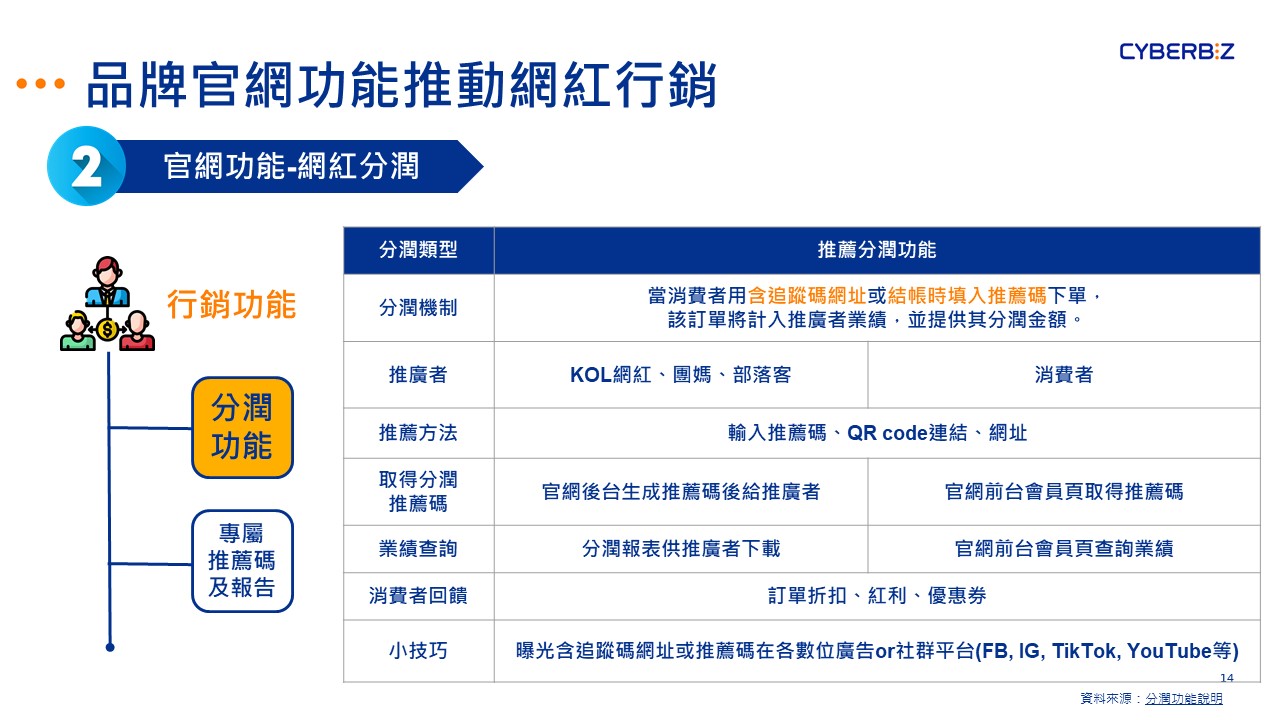 CYBERBIZ

品牌官網功能推動網紅行銷

2 官網功能-網紅分潤

行銷功能

分潤功能

專屬推薦碼及報告

| 分潤類型 | 推薦分潤功能 | |
|---|---|---|
| 分潤機制 | 當消費者用含追蹤碼網址或結帳時填入推薦碼下單，該訂單將計入推廣者業績，並提供其分潤金額。 | |
| 推廣者 | KOL網紅、團媽、部落客 | 消費者 |
| 推薦方法 | 輸入推薦碼、QR code連結、網址 | |
| 取得分潤推薦碼 | 官網後台生成推薦碼後給推廣者 | 官網前台會員頁取得推薦碼 |
| 業績查詢 | 分潤報表供推廣者下載 | 官網前台會員頁查詢業績 |
| 消費者回饋 | 訂單折扣、紅利、優惠券 | |
| 小技巧 | 曝光含追蹤碼網址或推薦碼在各數位廣告or社群平台(FB, IG, TikTok, YouTube等) | |

14

資料來源：分潤功能說明